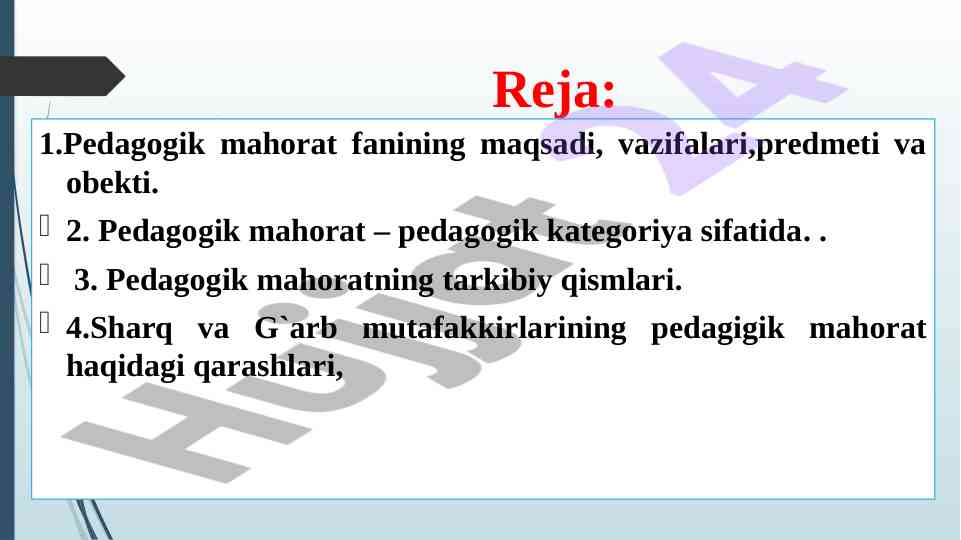 Reja:

1.Pedagogik mahorat fanining maqsadi, vazifalari,predmeti va obekti.

2. Pedagogik mahorat – pedagogik kategoriya sifatida. .

3. Pedagogik mahoratning tarkibiy qismlari.

4.Sharq va G`arb mutafakkirlarining pedagigik mahorat haqidagi qarashlari,

Hujjat 24